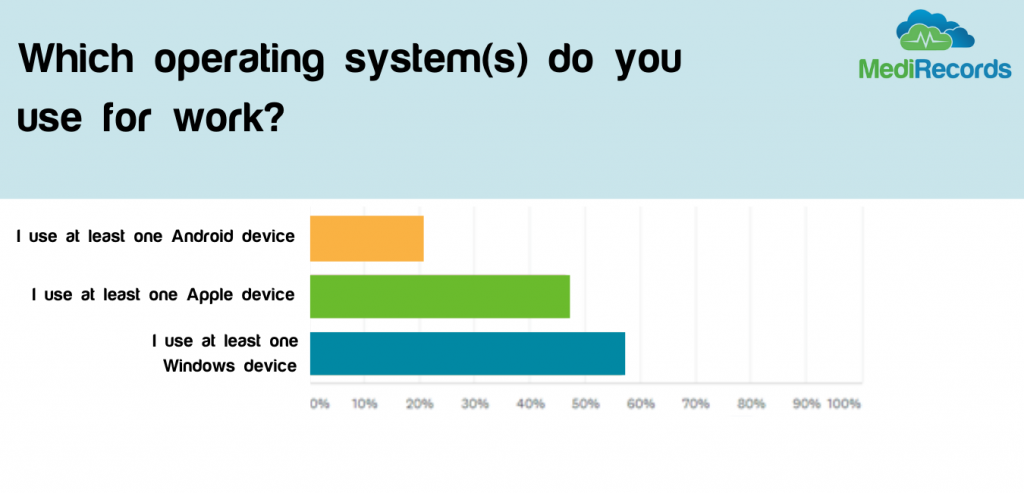 Which operating system(s) do you use for work?

MediRecords

I use at least one Android device
I use at least one Apple device
I use at least one Windows device

0% 10% 20% 30% 40% 50% 60% 70% 80% 90% 100%